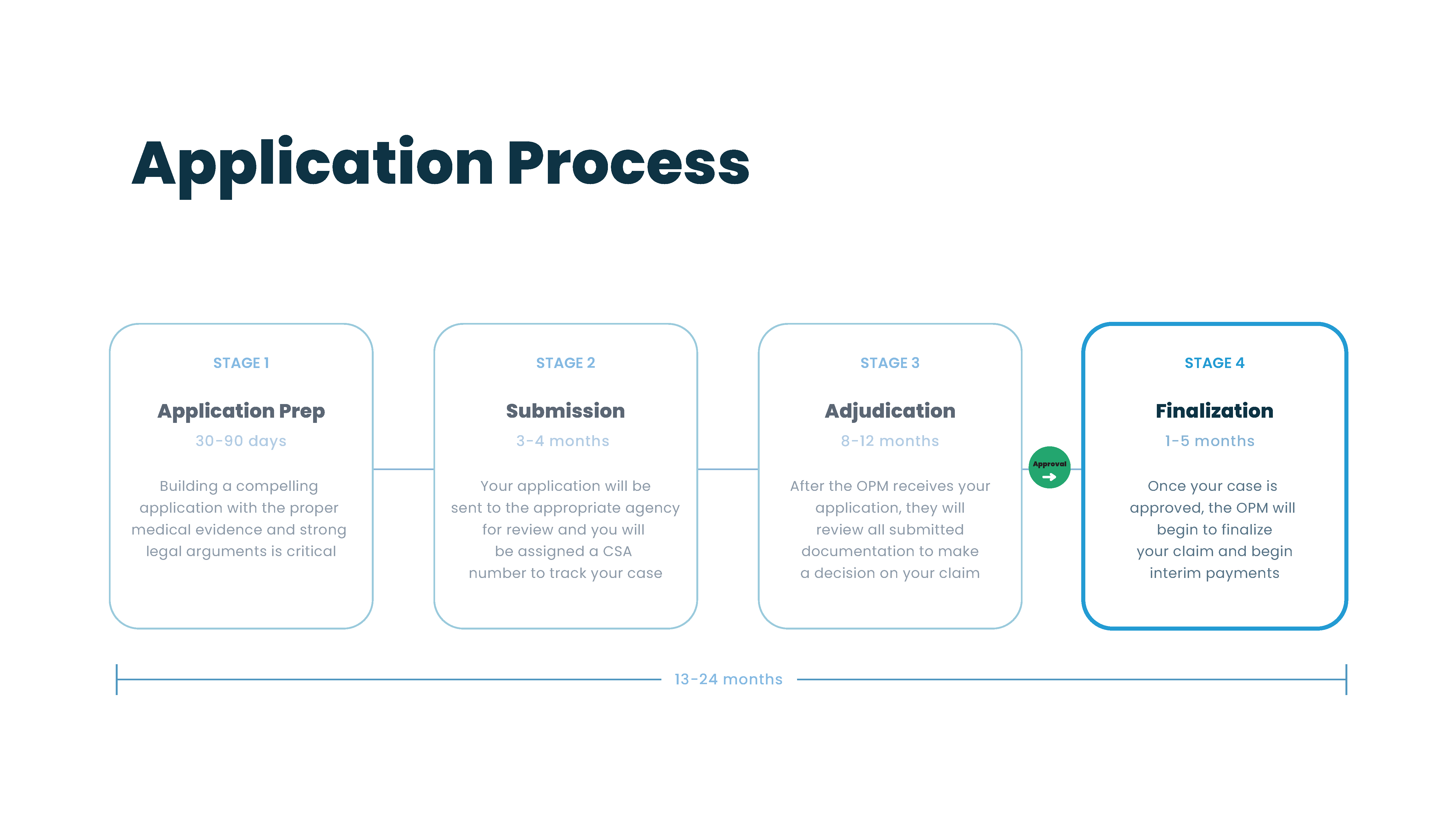 Application Process

STAGE 1

Application Prep

30-90 days

Building a compelling application with the proper medical evidence and strong legal arguments is critical

STAGE 2

Submission

3-4 months

Your application will be sent to the appropriate agency for review and you will be assigned a CSA number to track your case

STAGE 3

Adjudication

8-12 months

After the OPM receives your application, they will review all submitted documentation to make a decision on your claim

Approval

STAGE 4

Finalization

1-5 months

Once your case is approved, the OPM will begin to finalize your claim and begin interim payments

13-24 months